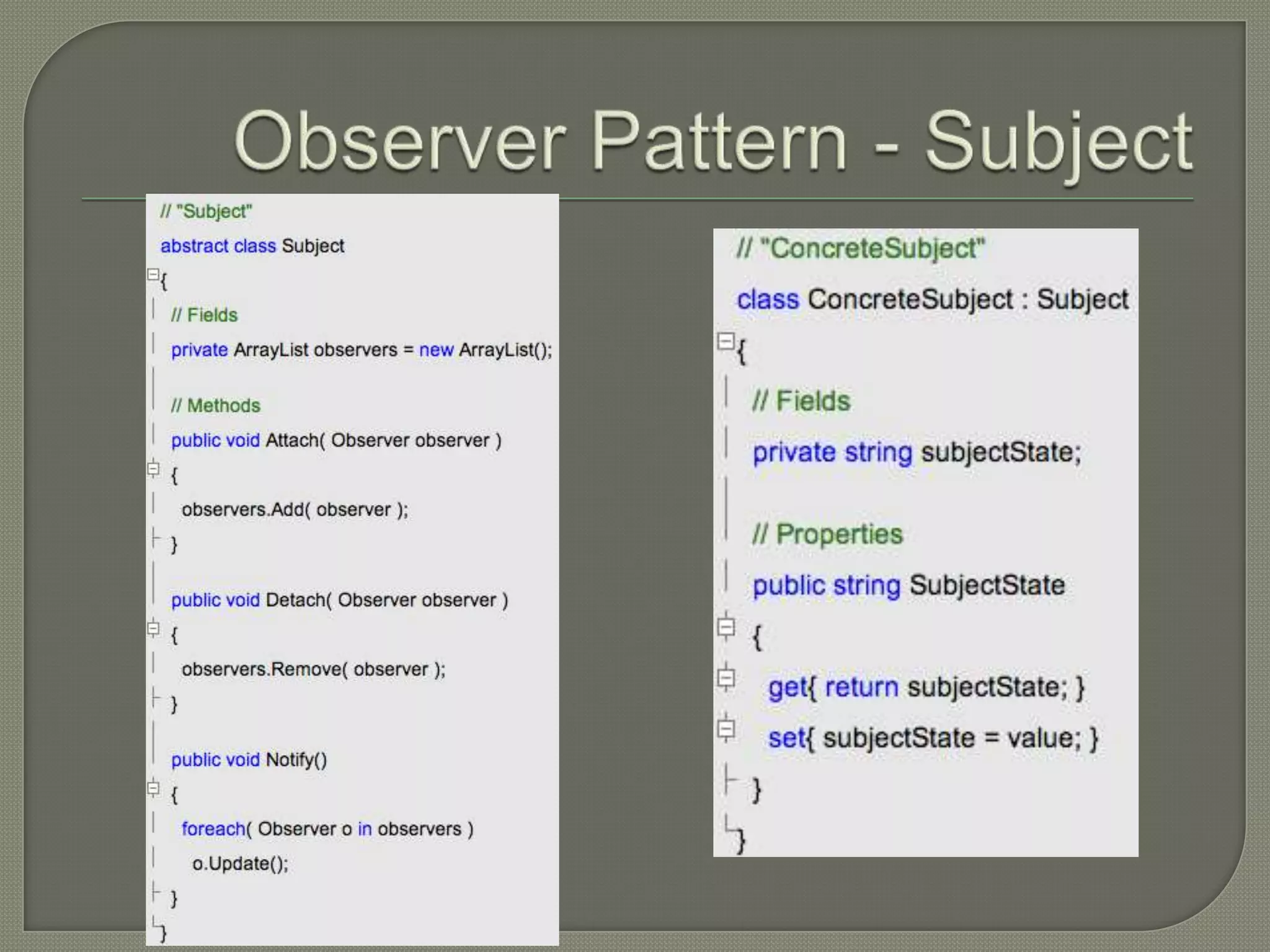 Observer Pattern - Subject

// "Subject"
abstract class Subject
{
// Fields
private ArrayList observers = new ArrayList();

// Methods
public void Attach( Observer observer )
{
observers.Add( observer );
}

public void Detach( Observer observer )
{
observers.Remove( observer );
}

public void Notify()
{
foreach( Observer o in observers )
o.Update();
}
}

// "ConcreteSubject"
class ConcreteSubject : Subject
{
// Fields
private string subjectState;

// Properties
public string SubjectState
{
get{ return subjectState; }
set{ subjectState = value; }
}
}